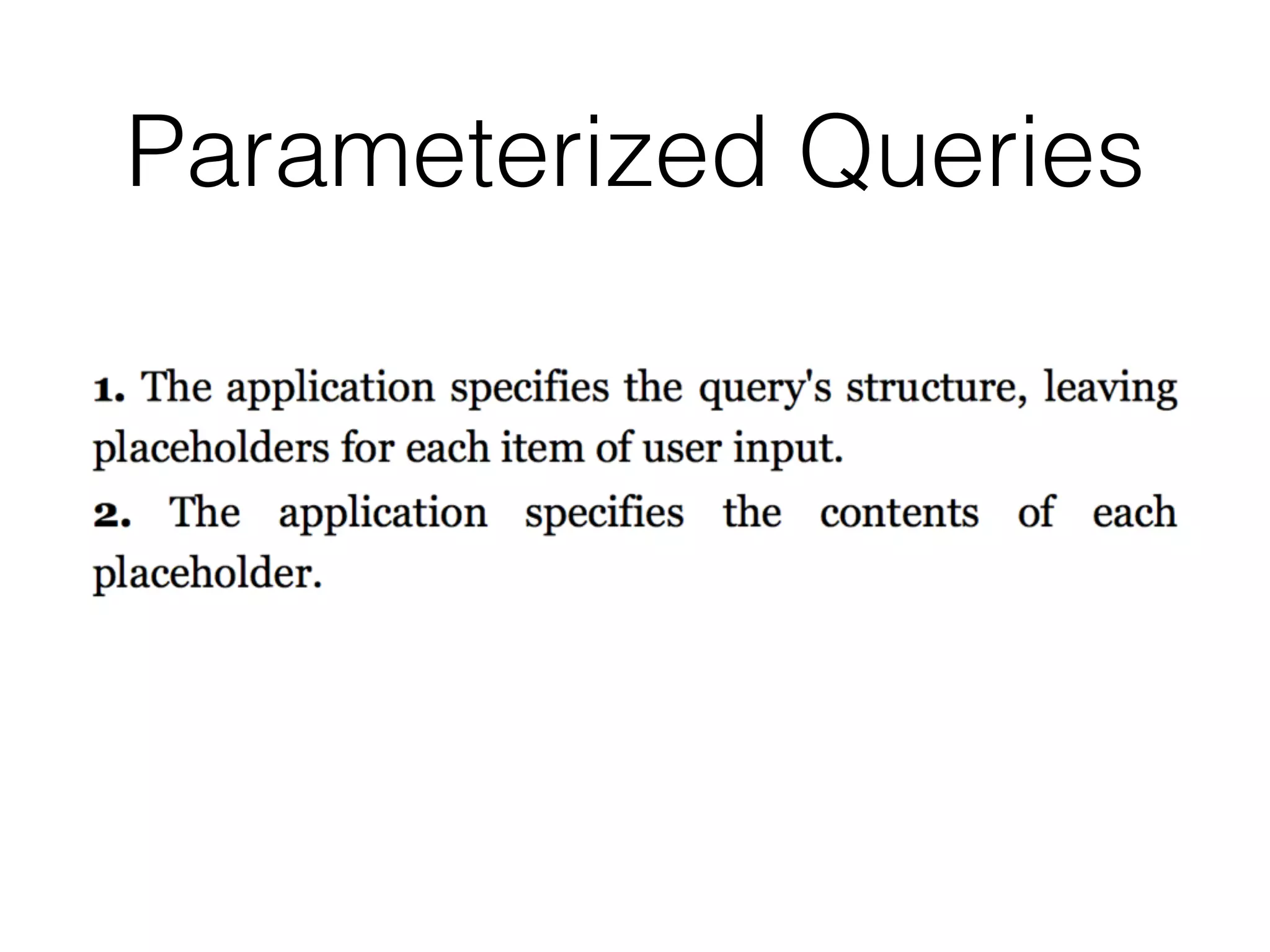 Parameterized Queries

1. The application specifies the query's structure, leaving placeholders for each item of user input.

2. The application specifies the contents of each placeholder.